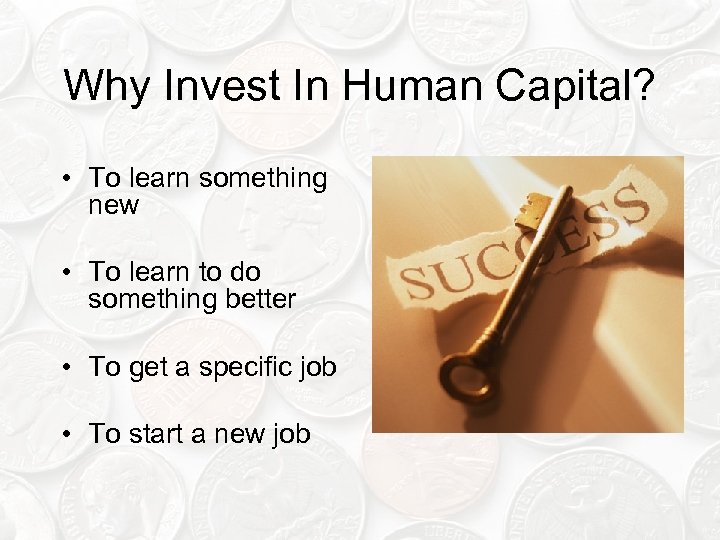 Why Invest In Human Capital?

• To learn something new

• To learn to do something better

• To get a specific job

• To start a new job

SUCCESS